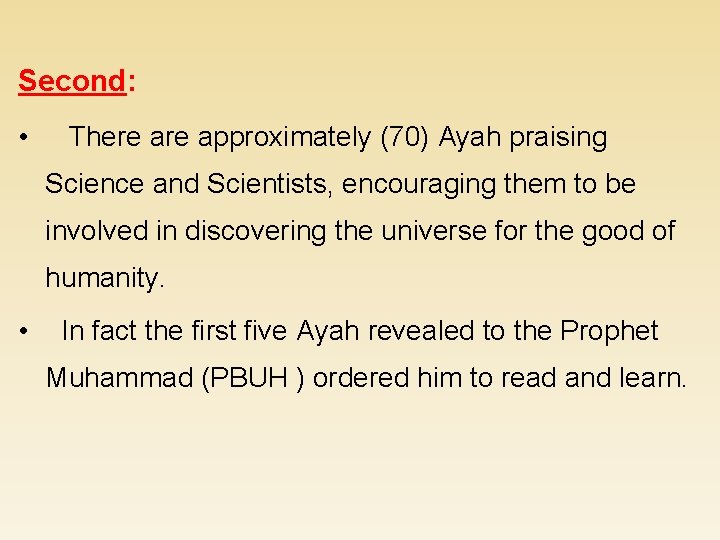 Second:

• There are approximately (70) Ayah praising Science and Scientists, encouraging them to be involved in discovering the universe for the good of humanity.

• In fact the first five Ayah revealed to the Prophet Muhammad (PBUH ) ordered him to read and learn.